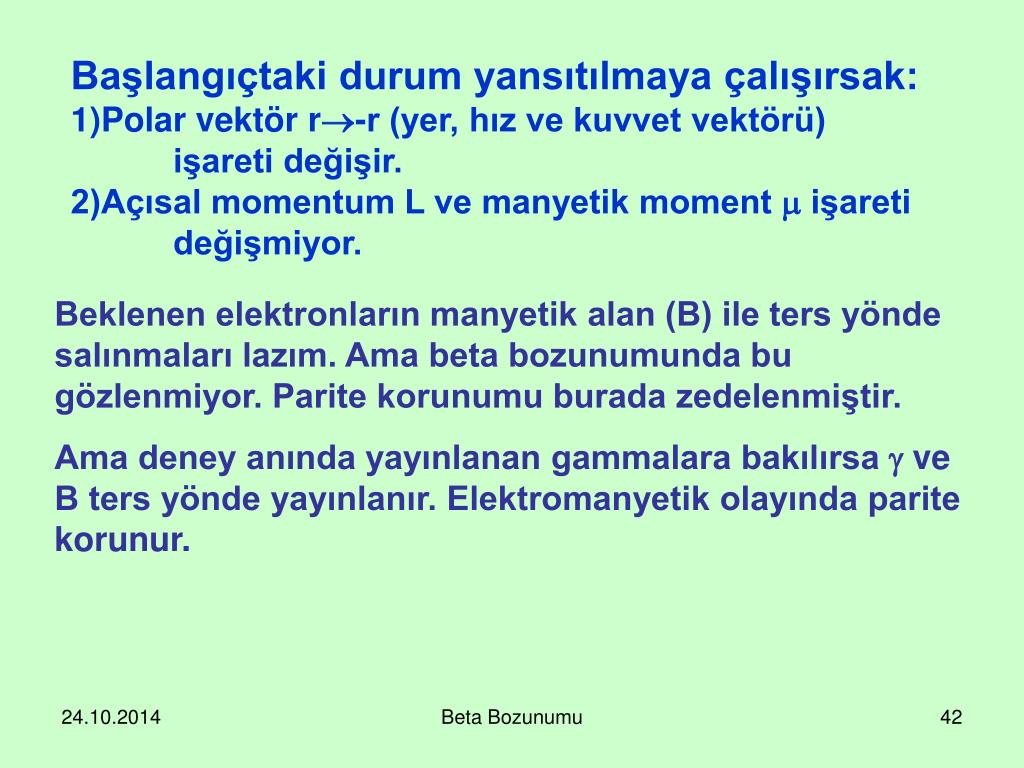 Başlangıçtaki durum yansıtılmaya çalışırsak:
1)Polar vektör r$\rightarrow$-r (yer, hız ve kuvvet vektörü) işareti değişir.
2)Açısal momentum L ve manyetik moment $\mu$ işareti değişmiyor.

Beklenen elektronların manyetik alan (B) ile ters yönde salınmaları lazım. Ama beta bozunumunda bu gözlenmiyor. Parite korunumu burada zedelenmiştir.

Ama deney anında yayınlanan gammalara bakılırsa $\gamma$ ve B ters yönde yayınlanır. Elektromanyetik olayında parite korunur.

24.10.2014

Beta Bozunumu

42